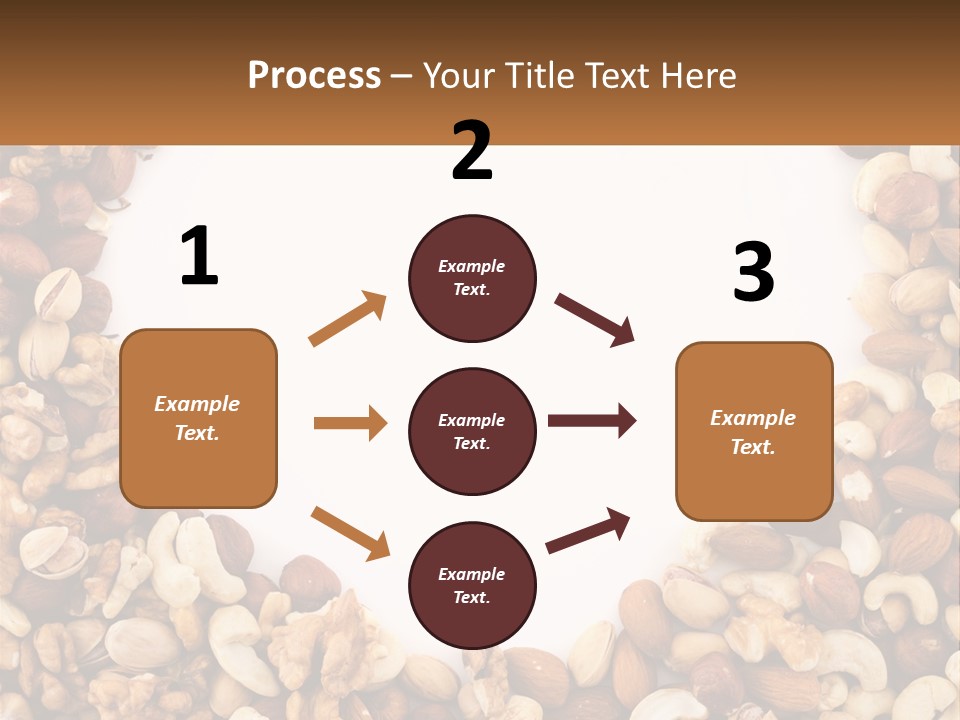 Process – Your Title Text Here

1

Example Text.

2

Example Text.

Example Text.

Example Text.

3

Example Text.